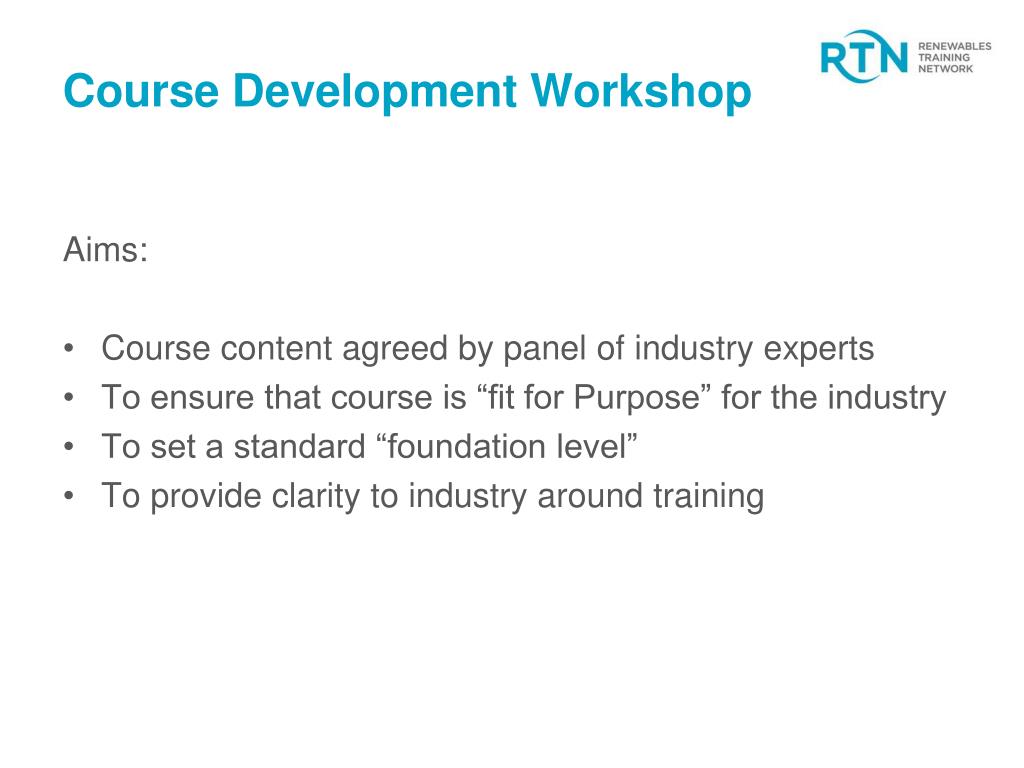 Course Development Workshop

RTN RENEWABLES TRAINING NETWORK

Aims:

• Course content agreed by panel of industry experts
• To ensure that course is “fit for Purpose” for the industry
• To set a standard “foundation level”
• To provide clarity to industry around training